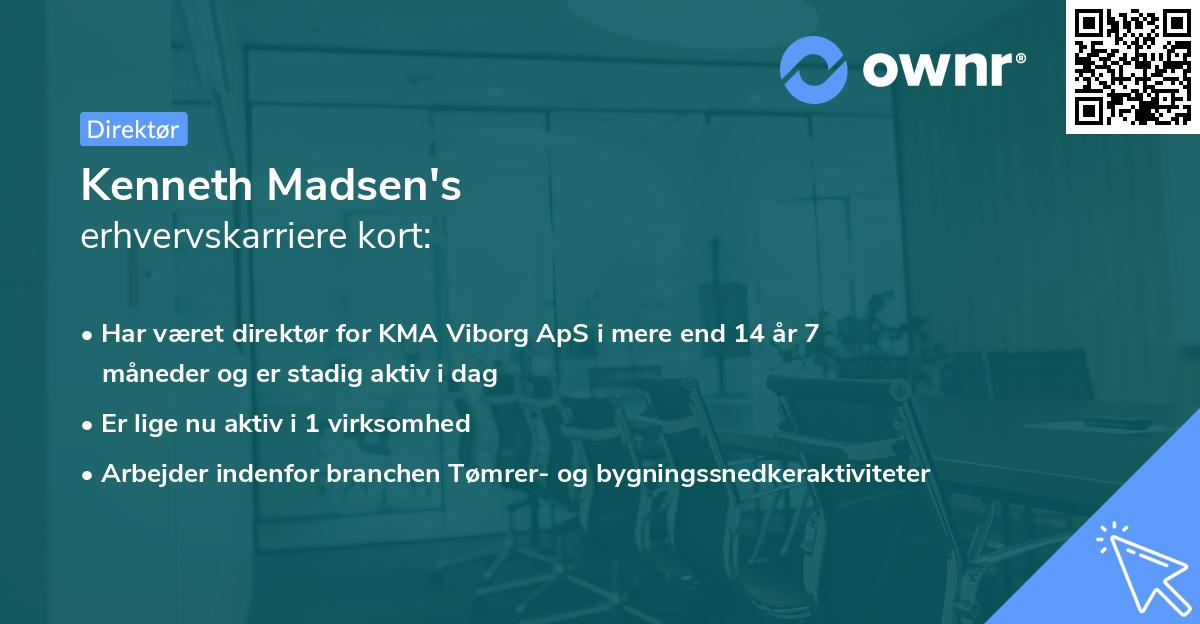 ownr®

Direktør

Kenneth Madsen's
erhvervskarriere kort:

• Har været direktør for KMA Viborg ApS i mere end 14 år 7 måneder og er stadig aktiv i dag
• Er lige nu aktiv i 1 virksomhed
• Arbejder indenfor branchen Tømrer- og bygningssnedkeraktiviteter